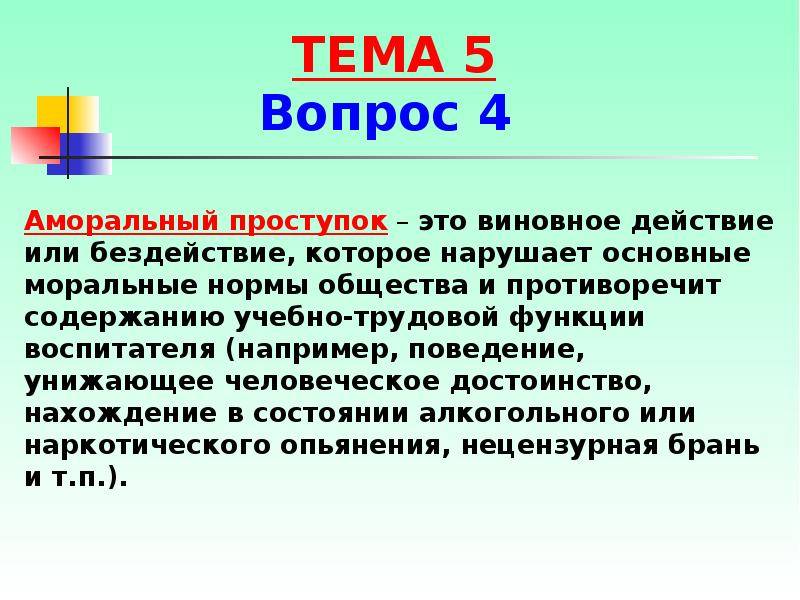 ТЕМА 5
Вопрос 4

Аморальный проступок – это виновное действие или бездействие, которое нарушает основные моральные нормы общества и противоречит содержанию учебно-трудовой функции воспитателя (например, поведение, унижающее человеческое достоинство, нахождение в состоянии алкогольного или наркотического опьянения, нецензурная брань и т.п.).